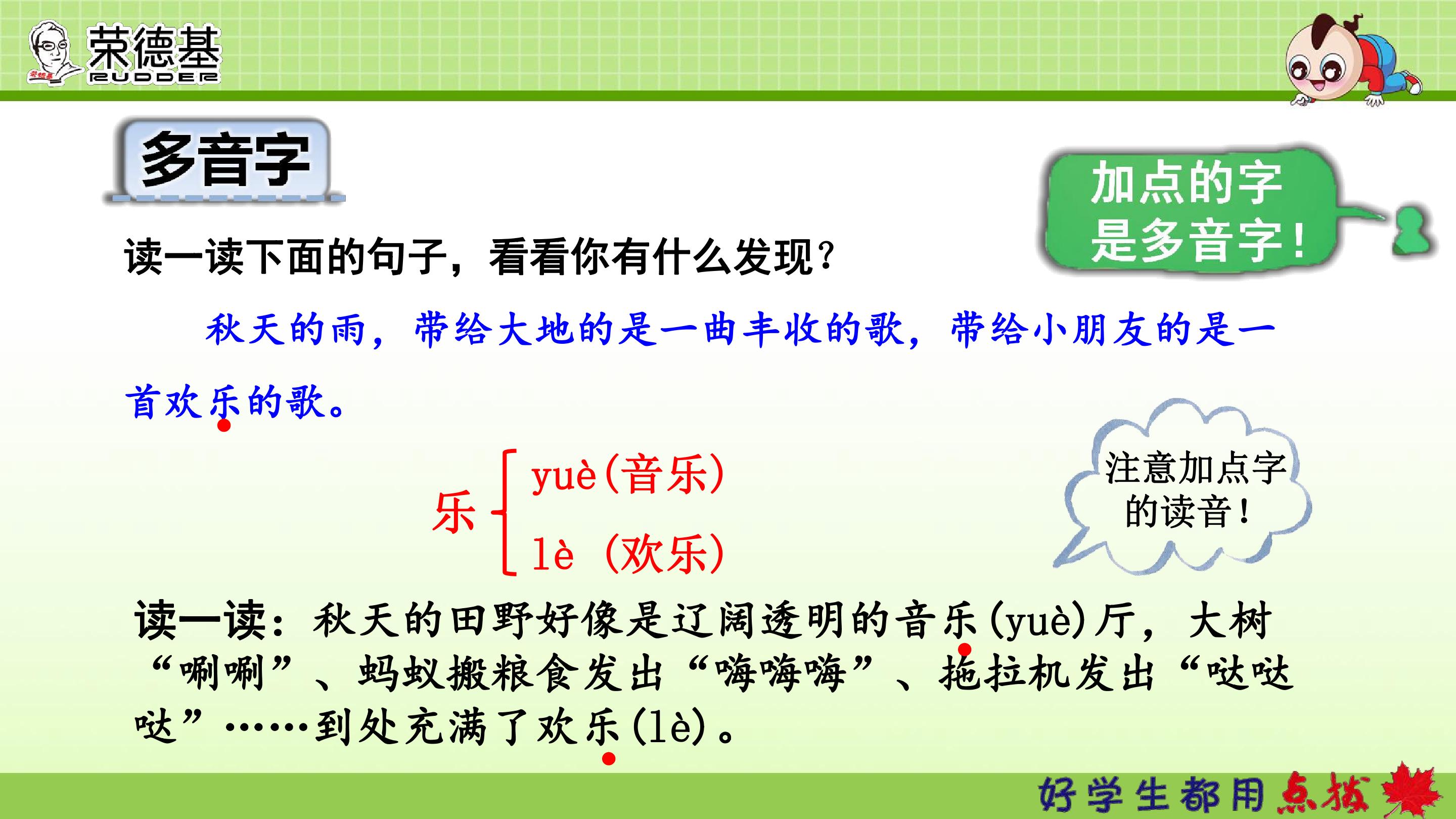 荣德基
RUDDER

多音字

加点的字是多音字！

读一读下面的句子，看看你有什么发现？

秋天的雨，带给大地的是一曲丰收的歌，带给小朋友的是一首欢乐的歌。

乐
yuè(音乐)
lè (欢乐)

注意加点字的读音！

读一读：秋天的田野好像是辽阔透明的音乐(yuè)厅，大树“唰唰”、蚂蚁搬粮食发出“嗨嗨嗨”、拖拉机发出“哒哒哒”……到处充满了欢乐(lè)。

好学生都用点拨